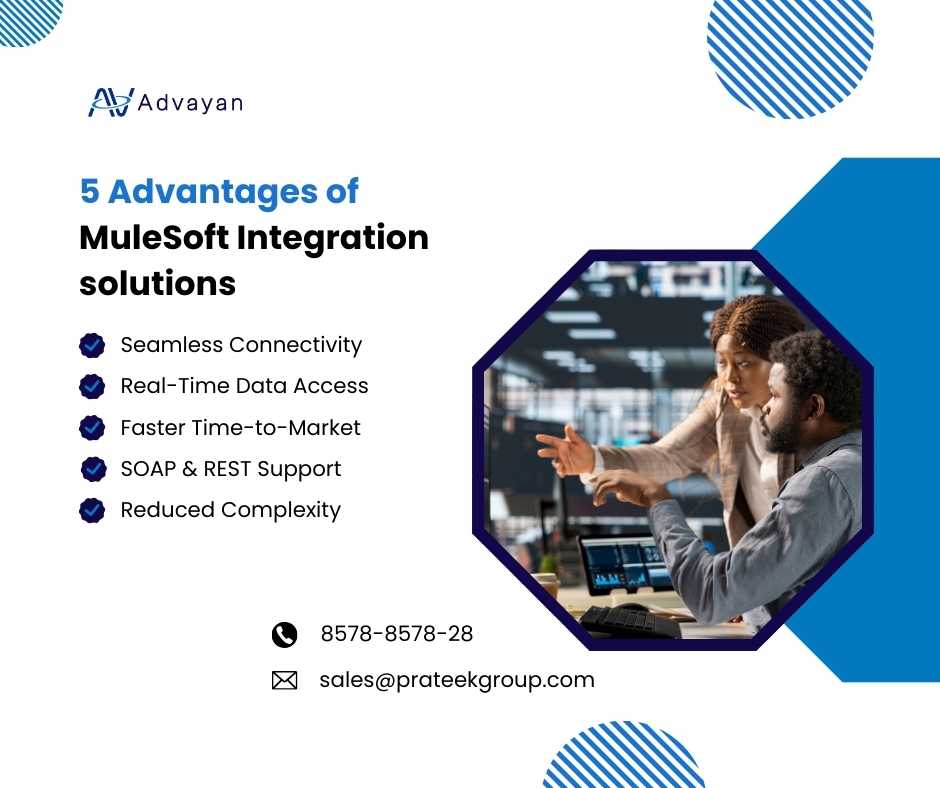 Advayan

5 Advantages of MuleSoft Integration solutions

Seamless Connectivity
Real-Time Data Access
Faster Time-to-Market
SOAP & REST Support
Reduced Complexity

8578-8578-28

sales@prateekgroup.com